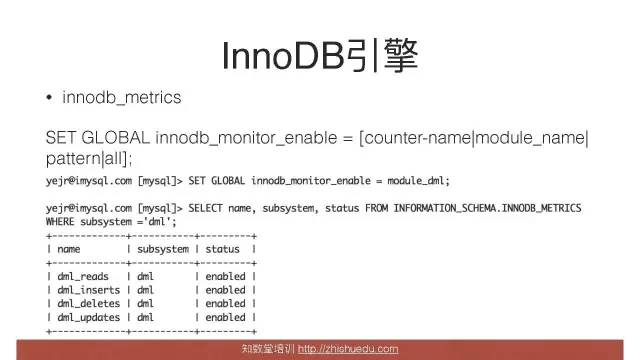 InnoDB引擎

• innodb_metrics

SET GLOBAL innodb_monitor_enable = [counter-name|module_name|pattern|all];

yejr@imysql.com [mysql]> SET GLOBAL innodb_monitor_enable = module_dml;

yejr@imysql.com [mysql]> SELECT name, subsystem, status FROM INFORMATION_SCHEMA.INNODB_METRICS WHERE subsystem ='dml';

| name | subsystem | status |
|---|---|---|
| dml_reads | dml | enabled |
| dml_inserts | dml | enabled |
| dml_deletes | dml | enabled |
| dml_updates | dml | enabled |

知数堂培训 | http://zhishuedu.com